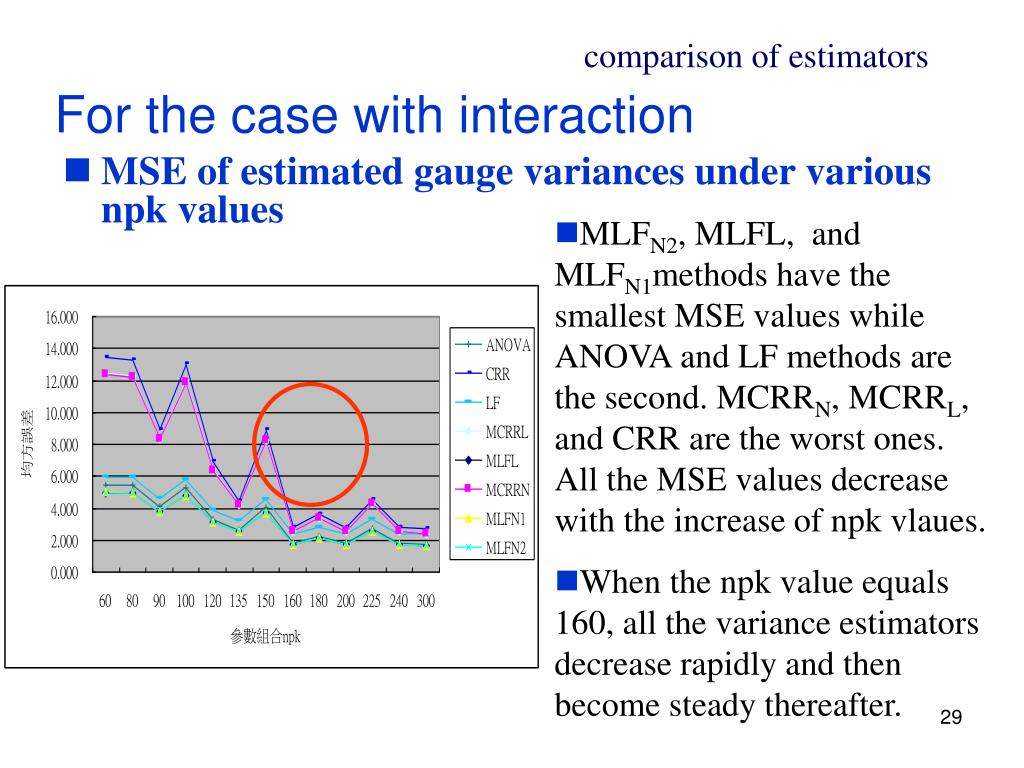 comparison of estimators

For the case with interaction

■ MSE of estimated gauge variances under various npk values

16.000
14.000
12.000
10.000
8.000
6.000
4.000
2.000
0.000

均方誤差

60 80 90 100 120 135 150 160 180 200 225 240 300

參數組合npk

ANOVA
CRR
LF
MCRRL
MLFL
MCRRN
MLFN1
MLFN2

■$MLF_{N2}$, MLFL, and $MLF_{N1}$methods have the smallest MSE values while ANOVA and LF methods are the second. $MCRR_N$, $MCRR_L$, and CRR are the worst ones. All the MSE values decrease with the increase of npk vlaues.

■When the npk value equals 160, all the variance estimators decrease rapidly and then become steady thereafter.

29